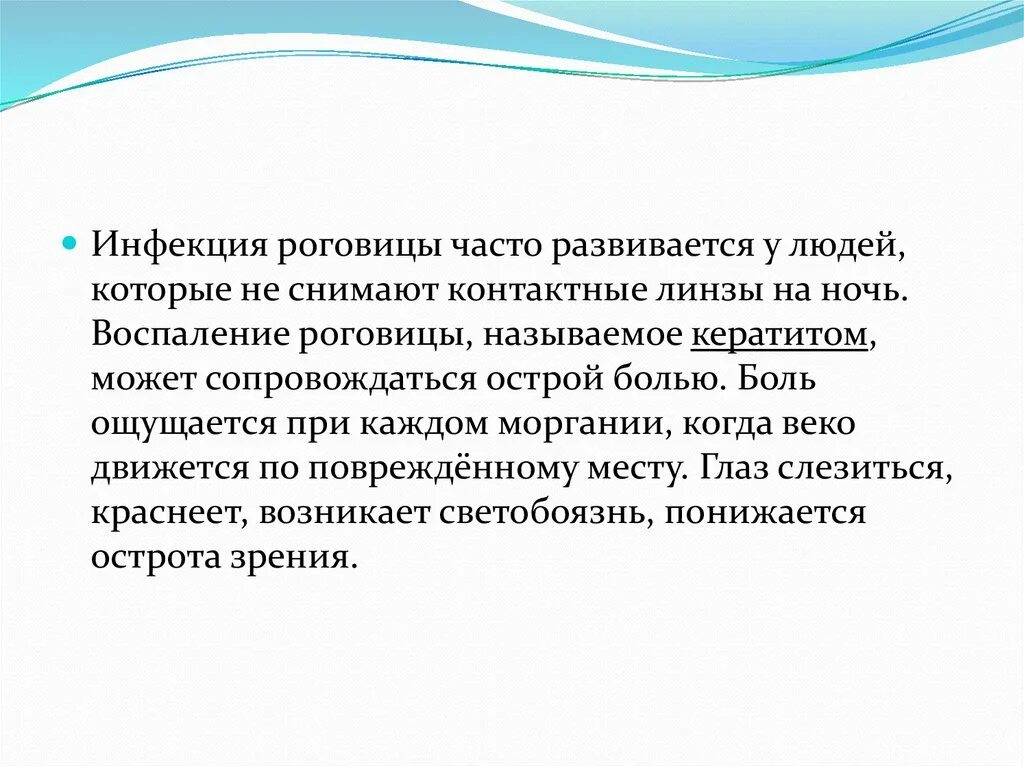 Инфекция роговицы часто развивается у людей, которые не снимают контактные линзы на ночь. Воспаление роговицы, называемое кератитом, может сопровождаться острой болью. Боль ощущается при каждом моргании, когда веко движется по повреждённому месту. Глаз слезиться, краснеет, возникает светобоязнь, понижается острота зрения.